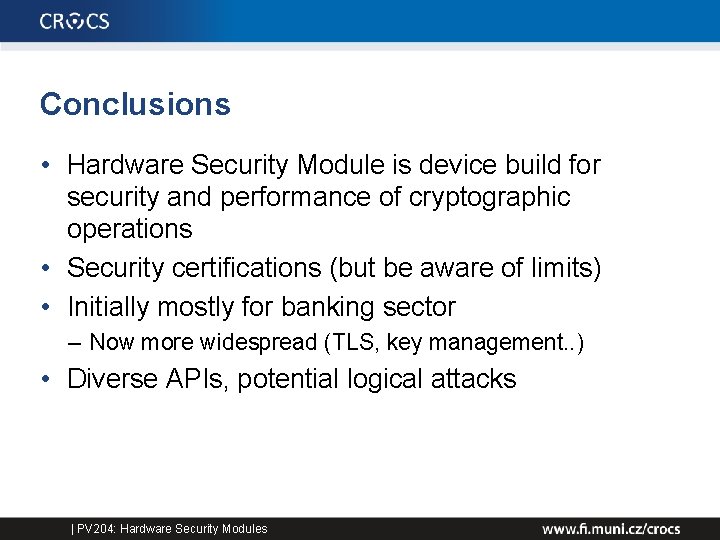 CROCS

Conclusions

• Hardware Security Module is device build for security and performance of cryptographic operations
• Security certifications (but be aware of limits)
• Initially mostly for banking sector
– Now more widespread (TLS, key management..)
• Diverse APIs, potential logical attacks

| PV204: Hardware Security Modules

www.fi.muni.cz/crocs